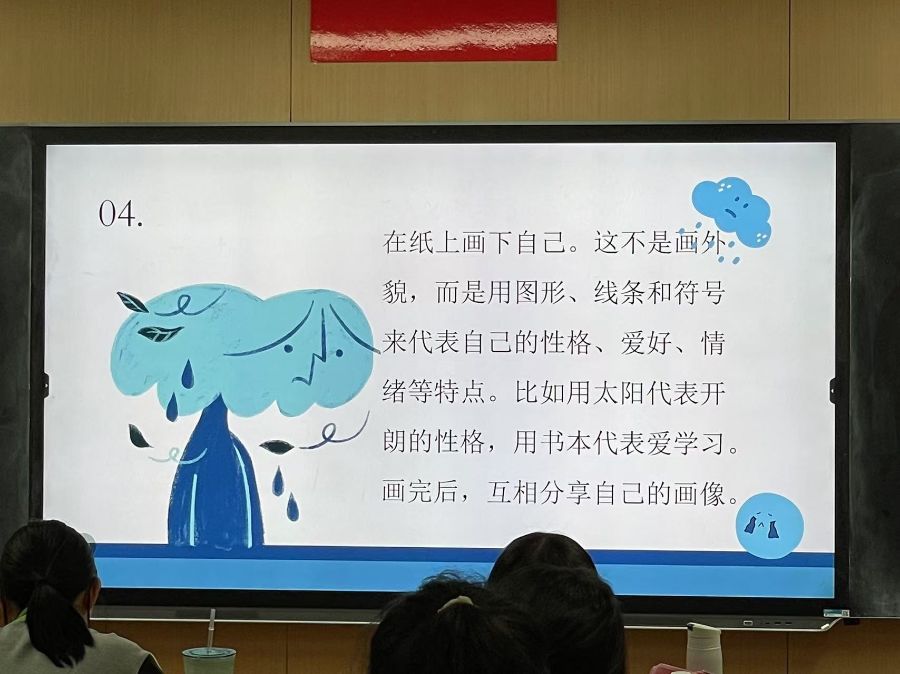 04.

在纸上画下自己。这不是画外貌，而是用图形、线条和符号来代表自己的性格、爱好、情绪等特点。比如用太阳代表开朗的性格，用书本代表爱学习。画完后，互相分享自己的画像。